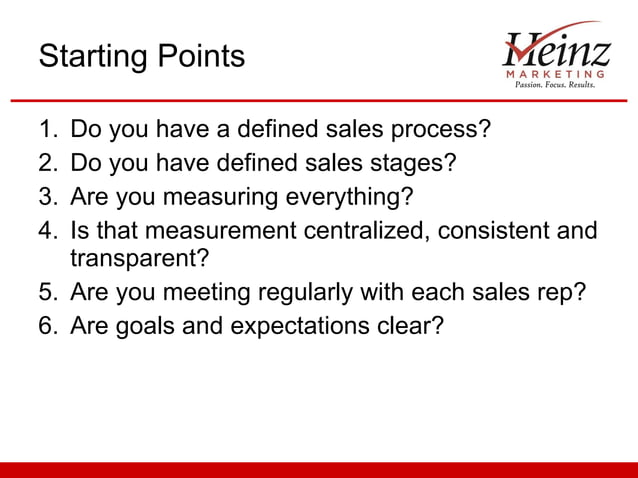 Starting Points

Heinz
MARKETING
Passion. Focus. Results.

1. Do you have a defined sales process?
2. Do you have defined sales stages?
3. Are you measuring everything?
4. Is that measurement centralized, consistent and transparent?
5. Are you meeting regularly with each sales rep?
6. Are goals and expectations clear?